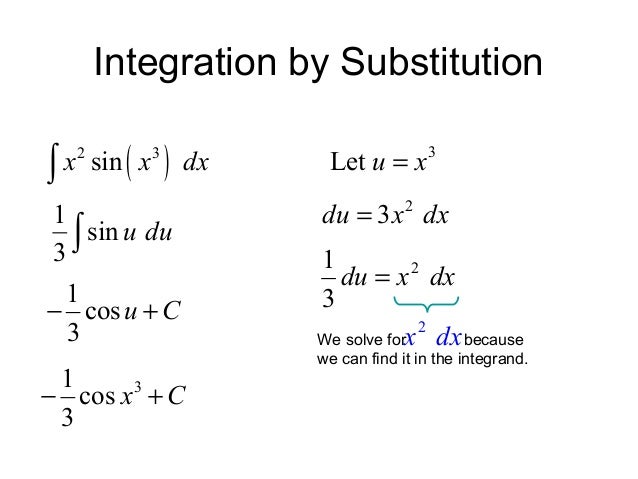 Integration by Substitution

$\int x^2 \sin\left(x^3\right)\ dx$

$\frac{1}{3}\int \sin u\ du$

$-\frac{1}{3}\cos u + C$

$-\frac{1}{3}\cos x^3 + C$

Let $u = x^3$

$du = 3x^2\ dx$

$\frac{1}{3}du = x^2\ dx$

We solve for $x^2\ dx$ because we can find it in the integrand.